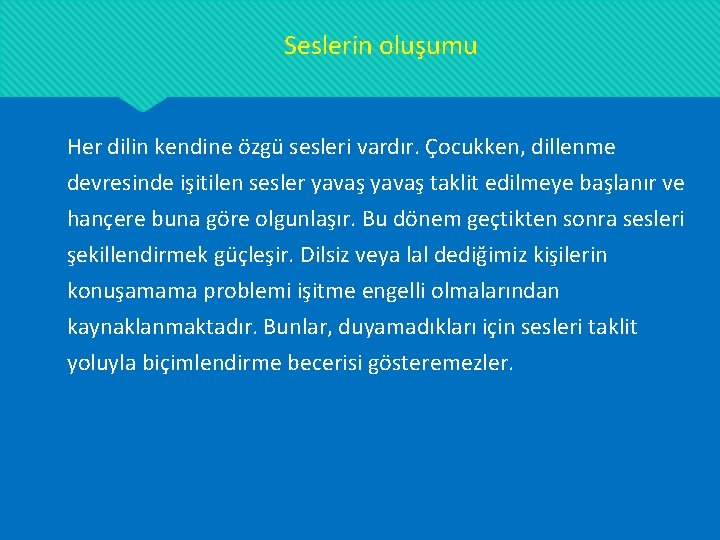 Seslerin oluşumu

Her dilin kendine özgü sesleri vardır. Çocukken, dillenme devresinde işitilen sesler yavaş yavaş taklit edilmeye başlanır ve hançere buna göre olgunlaşır. Bu dönem geçtikten sonra sesleri şekillendirmek güçleşir. Dilsiz veya lal dediğimiz kişilerin konuşamama problemi işitme engelli olmalarından kaynaklanmaktadır. Bunlar, duyamadıkları için sesleri taklit yoluyla biçimlendirme becerisi gösteremezler.